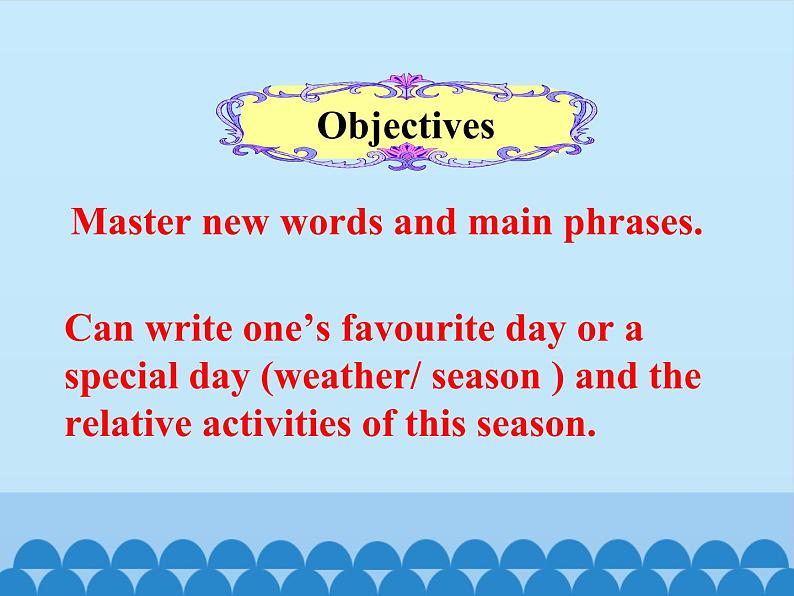 Objectives

Master new words and main phrases.

Can write one’s favourite day or a special day (weather/ season ) and the relative activities of this season.